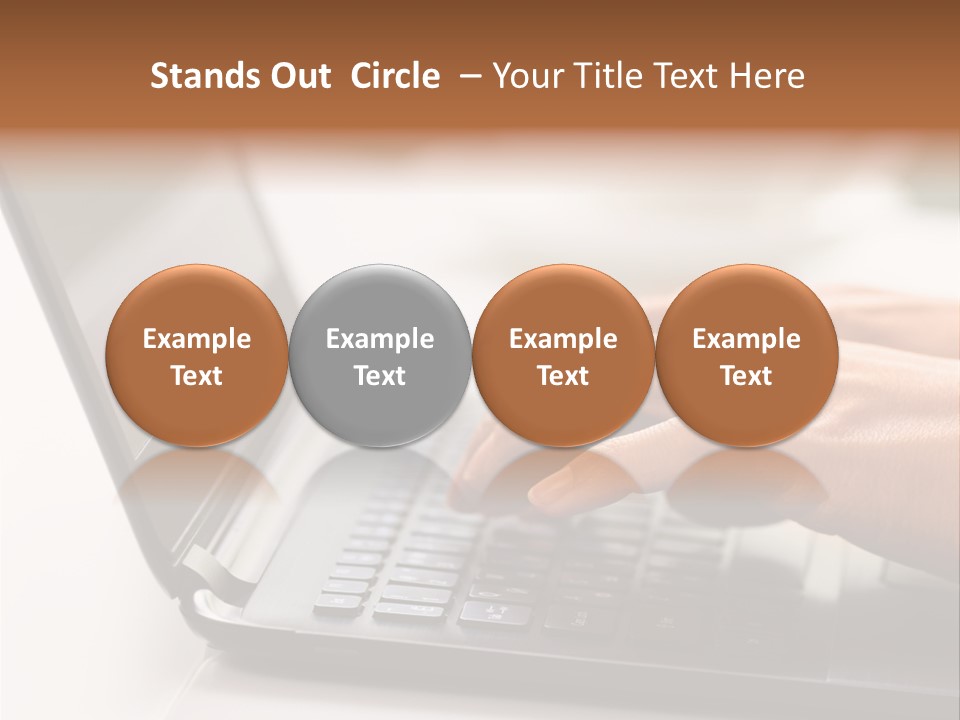 Stands Out Circle – Your Title Text Here

Example Text

Example Text

Example Text

Example Text